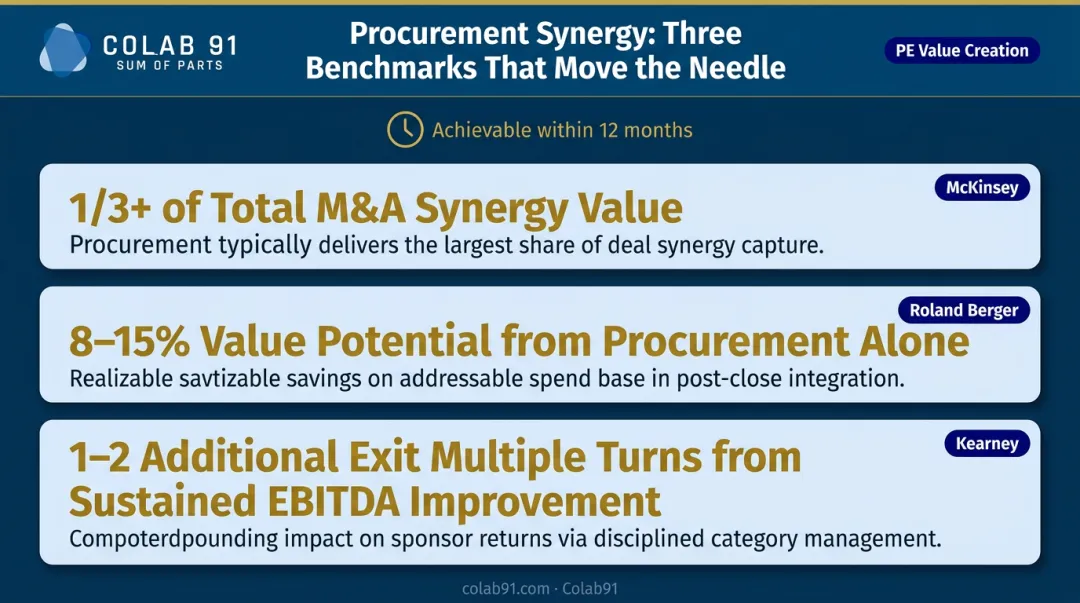 COLAB 91
SUM OF PARTS

Procurement Synergy: Three Benchmarks That Move the Needle

PE Value Creation

Achievable within 12 months

McKinsey

1/3+ of Total M&A Synergy Value

Procurement typically delivers the largest share of deal synergy capture.

Roland Berger

8–15% Value Potential from Procurement Alone

Realizable savtizable savings on addressable spend base in post-close integration.

Kearney

1–2 Additional Exit Multiple Turns from Sustained EBITDA Improvement

Compoterdpounding impact on sponsor returns via disciplined category management.

colab91.com · Colab91